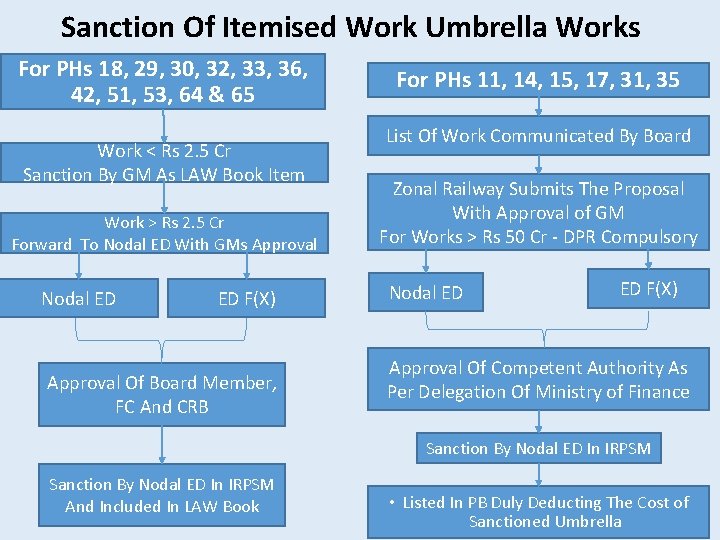 Sanction Of Itemised Work Umbrella Works

For PHs 18, 29, 30, 32, 33, 36, 42, 51, 53, 64 & 65

Work < Rs 2.5 Cr
Sanction By GM As LAW Book Item

Work > Rs 2.5 Cr
Forward To Nodal ED With GMs Approval

Nodal ED

ED F(X)

Approval Of Board Member, FC And CRB

Sanction By Nodal ED In IRPSM And Included In LAW Book

For PHs 11, 14, 15, 17, 31, 35

List Of Work Communicated By Board

Zonal Railway Submits The Proposal With Approval of GM
For Works > Rs 50 Cr - DPR Compulsory

Nodal ED

ED F(X)

Approval Of Competent Authority As Per Delegation Of Ministry of Finance

Sanction By Nodal ED In IRPSM

• Listed In PB Duly Deducting The Cost of Sanctioned Umbrella